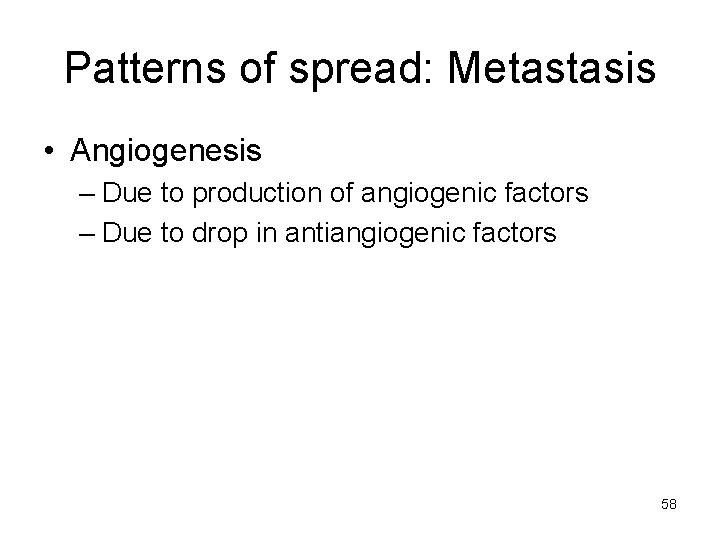 Patterns of spread: Metastasis

• Angiogenesis
– Due to production of angiogenic factors
– Due to drop in antiangiogenic factors

58